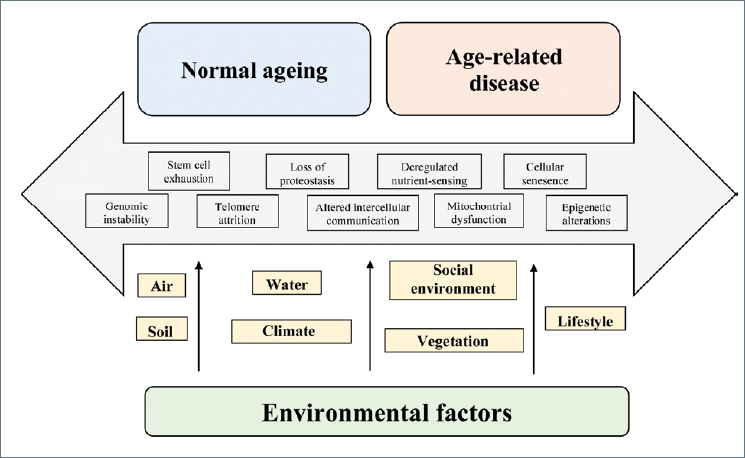 Normal ageing

Age-related disease

Stem cell exhaustion

Loss of proteostasis

Deregulated nutrient-sensing

Cellular senesence

Genomic instability

Telomere attrition

Altered intercellular communication

Mitochontrial dysfunction

Epigenetic alterations

Air

Water

Social environment

Soil

Climate

Vegetation

Lifestyle

Environmental factors